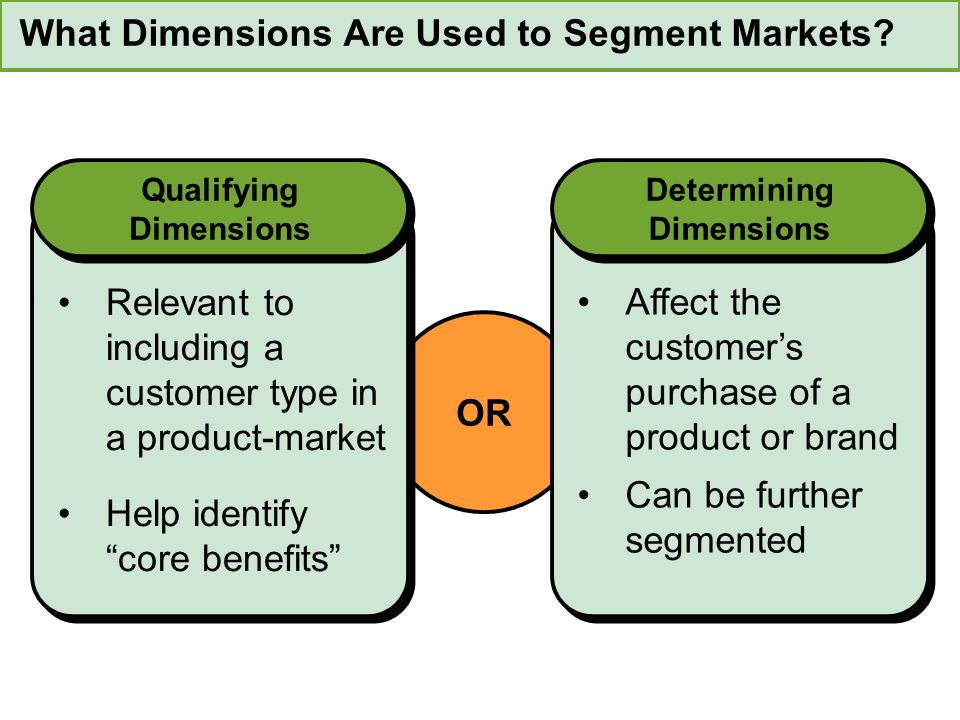 What Dimensions Are Used to Segment Markets?

Qualifying Dimensions

• Relevant to including a customer type in a product-market

• Help identify “core benefits”

OR

Determining Dimensions

• Affect the customer’s purchase of a product or brand

• Can be further segmented